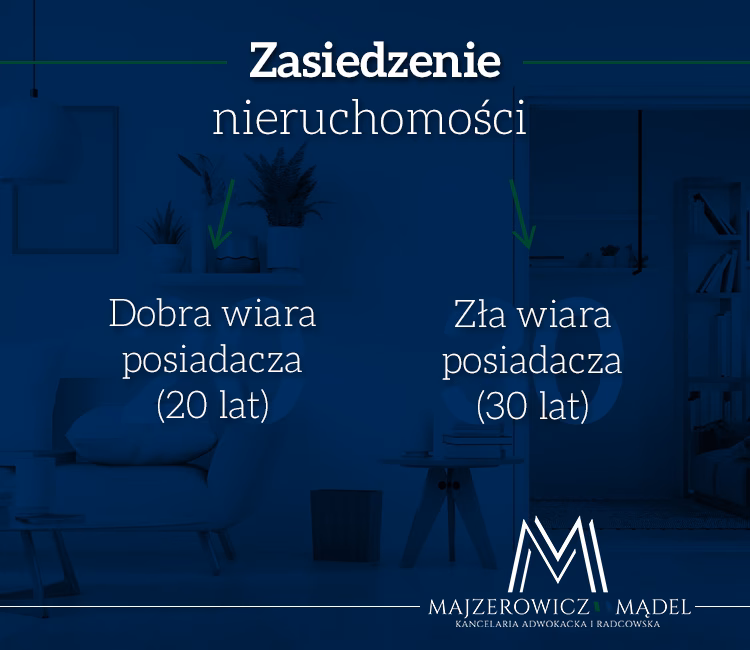 Zasiedzenie
nieruchomości

Dobra wiara posiadacza (20 lat)

Zła wiara posiadacza (30 lat)

MAJZEROWICZ MĄDEL
KANCELARIA ADWOKACKA I RADCOWSKA